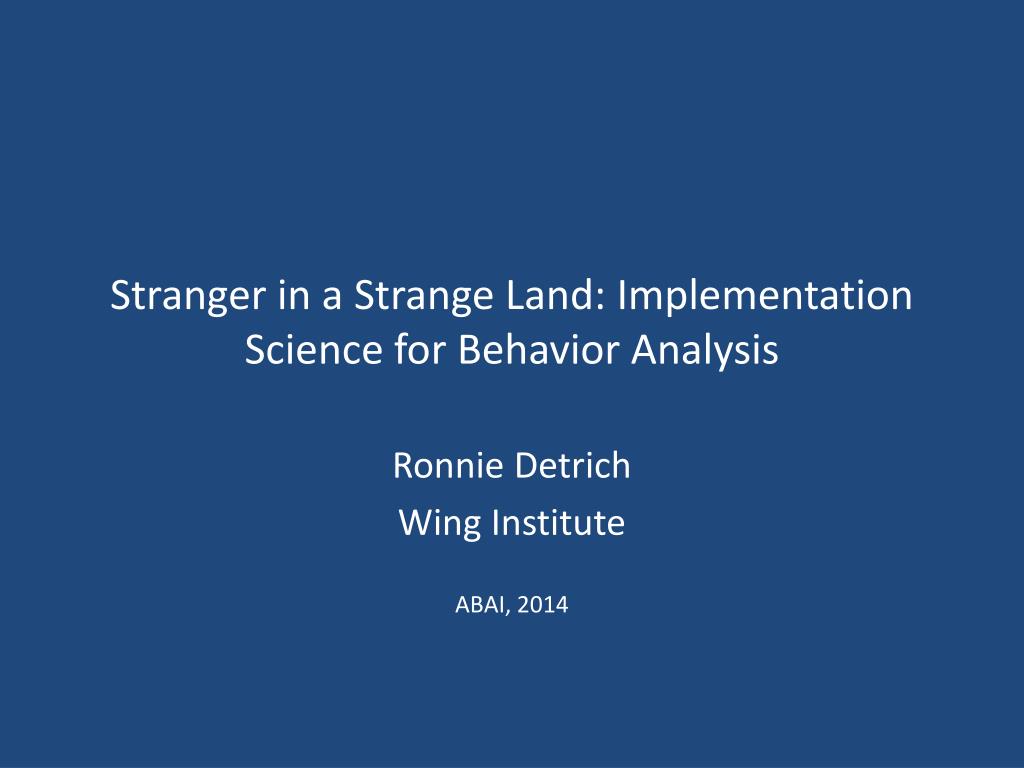 Stranger in a Strange Land: Implementation Science for Behavior Analysis

Ronnie Detrich

Wing Institute

ABAI, 2014